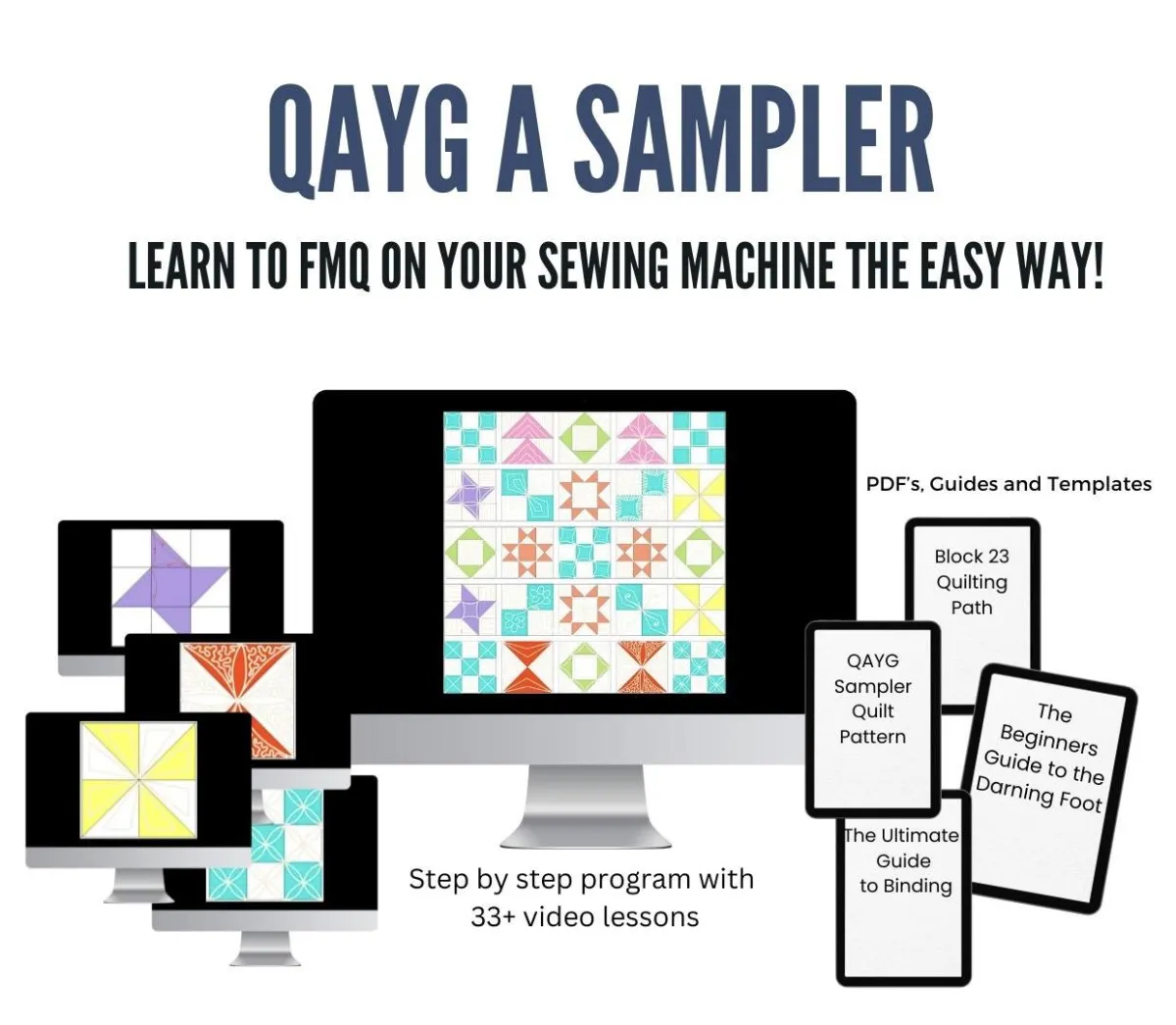 QAYG A SAMPLER

LEARN TO FMQ ON YOUR SEWING MACHINE THE EASY WAY!

PDF's, Guides and Templates

Block 23 Quilting Path

QAYG Sampler Quilt Pattern

The Beginners Guide to the Darning Foot

The Ultimate Guide to Binding

Step by step program with 33+ video lessons